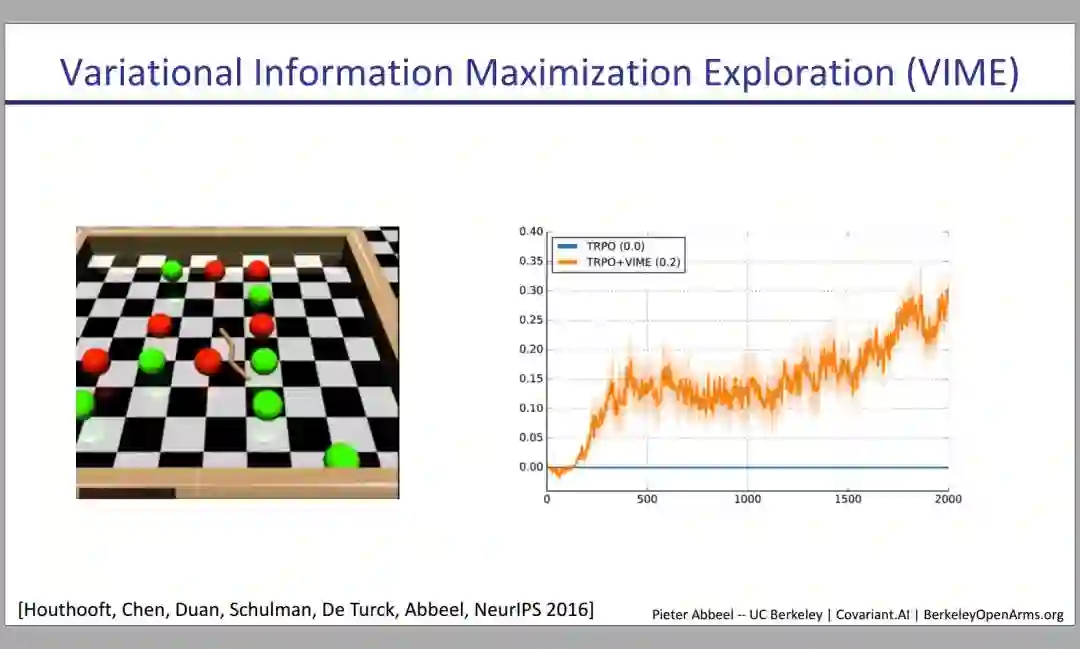 Variational Information Maximization Exploration (VIME)

TRPO (0.0)
TRPO+VIME (0.2)

0.40
0.35
0.30
0.25
0.20
0.15
0.10
0.05
0.00

0
500
1000
1500
2000

[Houthooft, Chen, Duan, Schulman, De Turck, Abbeel, NeurIPS 2016]

Pieter Abbeel -- UC Berkeley | Covariant.AI | BerkeleyOpenArms.org